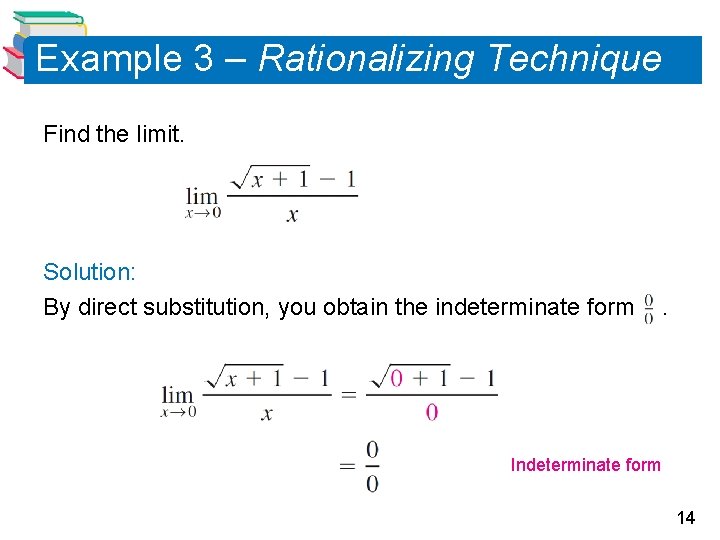 Example 3 – Rationalizing Technique

Find the limit.

$\lim_{x \to 0} \frac{\sqrt{x+1}-1}{x}$

Solution:

By direct substitution, you obtain the indeterminate form $\frac{0}{0}$.

$\lim_{x \to 0} \frac{\sqrt{x+1}-1}{x} = \frac{\sqrt{0+1}-1}{0}$

$= \frac{0}{0}$

Indeterminate form

14